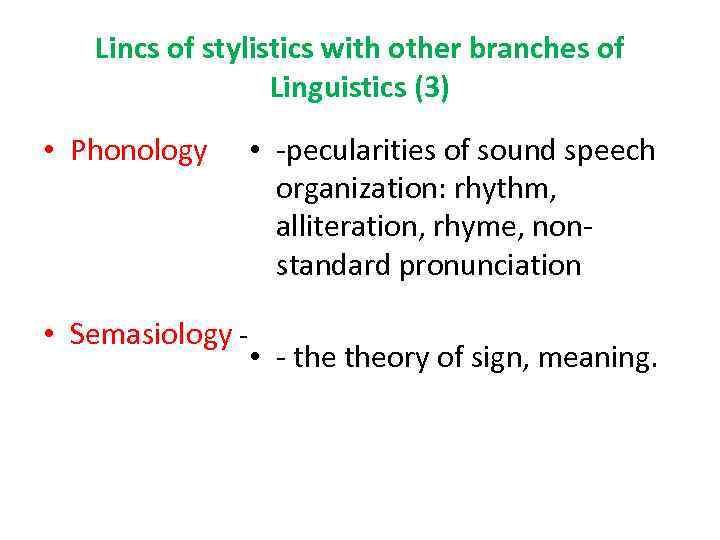 Lincs of stylistics with other branches of Linguistics (3)

• Phonology

• Semasiology -

• -pecularities of sound speech organization: rhythm, alliteration, rhyme, non-standard pronunciation

• - the theory of sign, meaning.